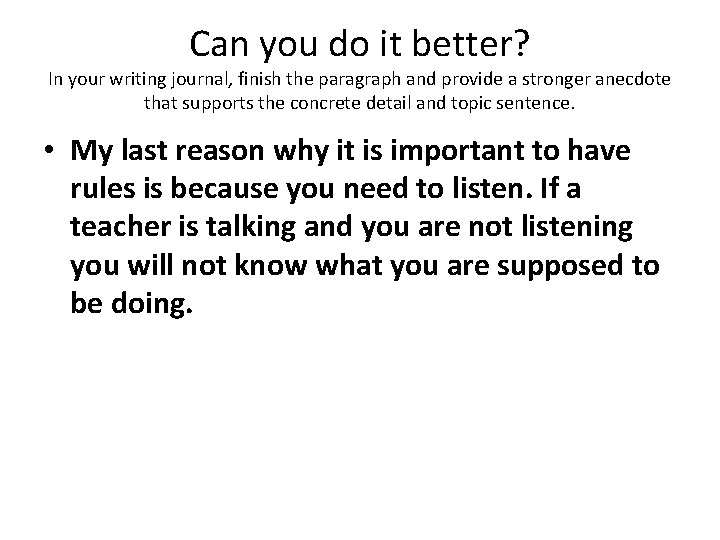 Can you do it better?

In your writing journal, finish the paragraph and provide a stronger anecdote that supports the concrete detail and topic sentence.

• My last reason why it is important to have rules is because you need to listen. If a teacher is talking and you are not listening you will not know what you are supposed to be doing.